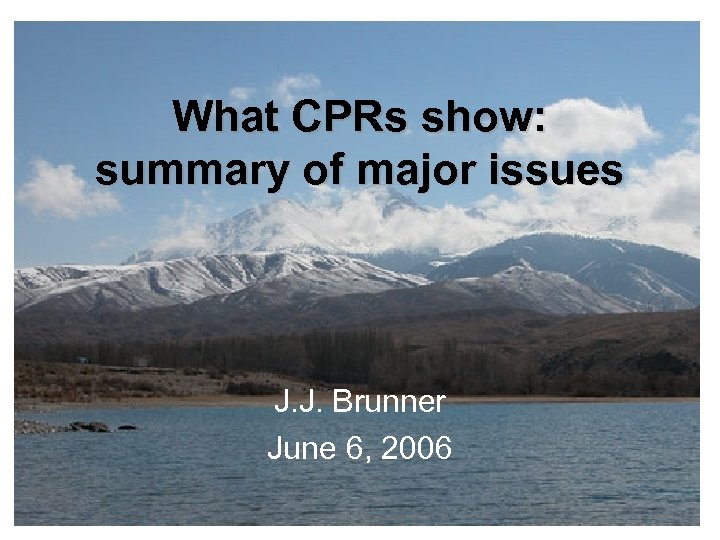 What CPRs show:
summary of major issues

J.J. Brunner
June 6, 2006